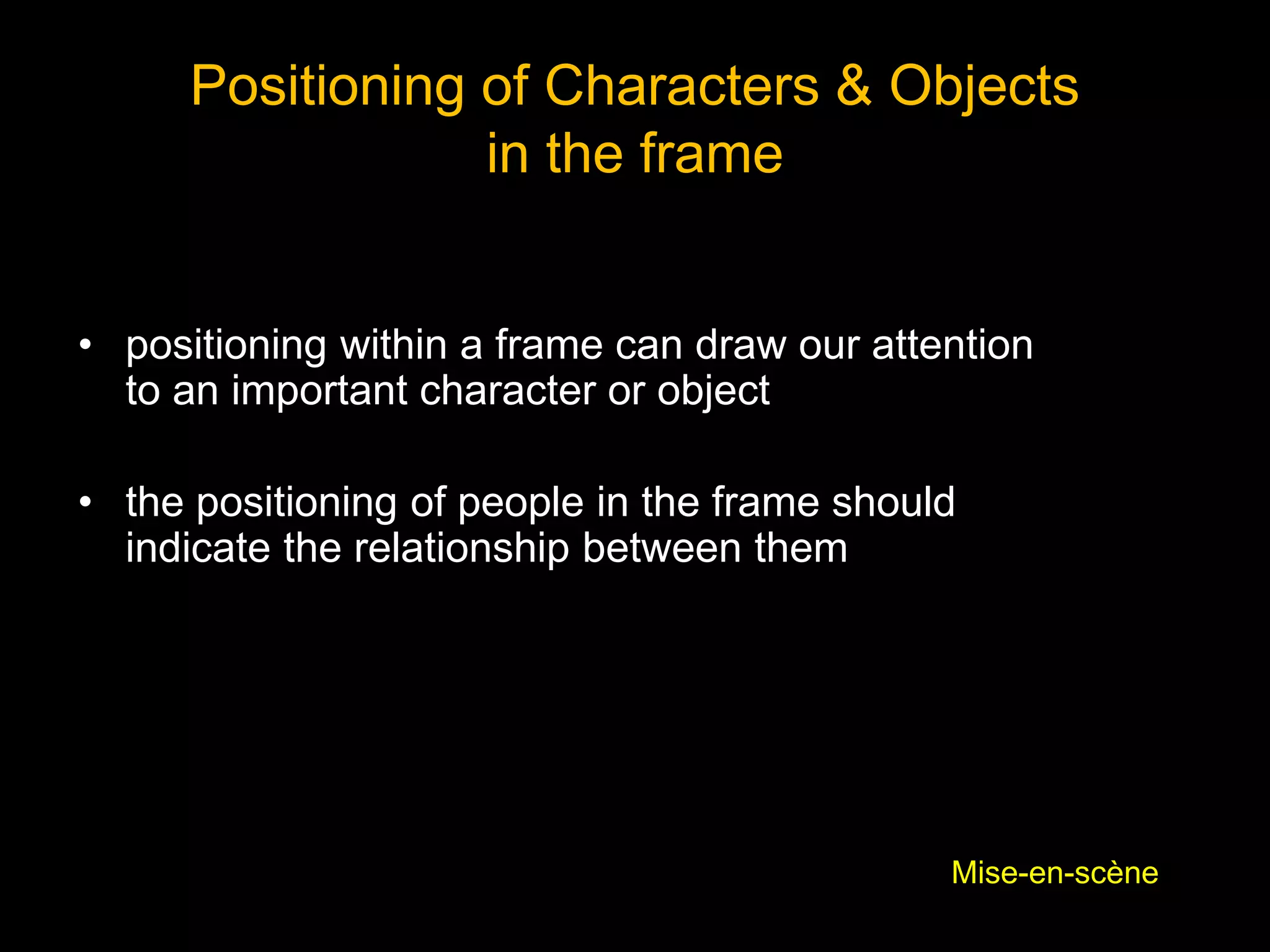 Positioning of Characters & Objects in the frame

• positioning within a frame can draw our attention to an important character or object

• the positioning of people in the frame should indicate the relationship between them

Mise-en-scène